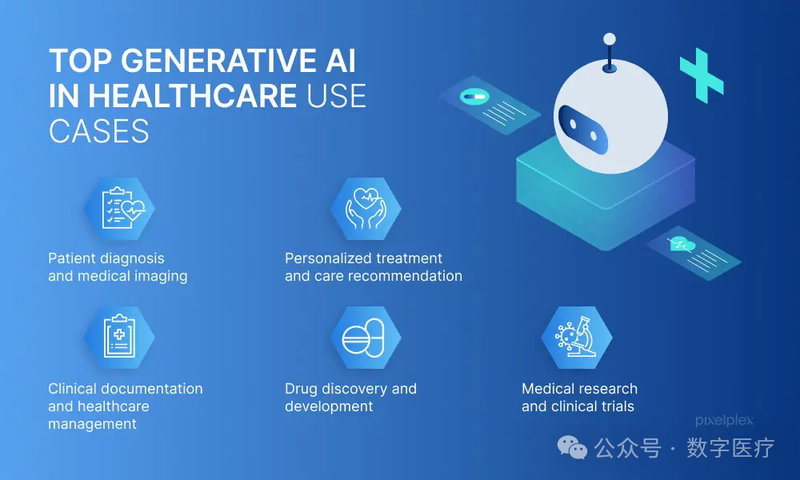 TOP GENERATIVE AI IN HEALTHCARE USE CASES

Patient diagnosis and medical imaging

Personalized treatment and care recommendation

Clinical documentation and healthcare management

Drug discovery and development

Medical research and clinical trials

pixelplex

公众号 · 数字医疗